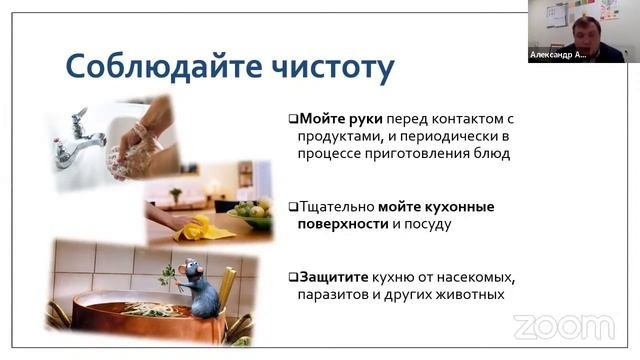 Александр А...

Соблюдайте чистоту

❑Мойте руки перед контактом с продуктами, и периодически в процессе приготовления блюд

❑Тщательно мойте кухонные поверхности и посуду

❑Защитите кухню от насекомых, паразитов и других животных

zoom